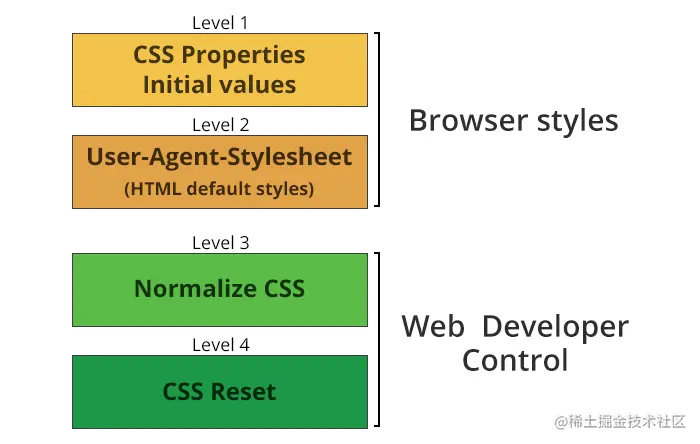 Level 1
CSS Properties
Initial values

Level 2
User-Agent-Stylesheet
(HTML default styles)

Browser styles

Level 3
Normalize CSS

Level 4
CSS Reset

Web Developer Control

@稀土掘金技术社区